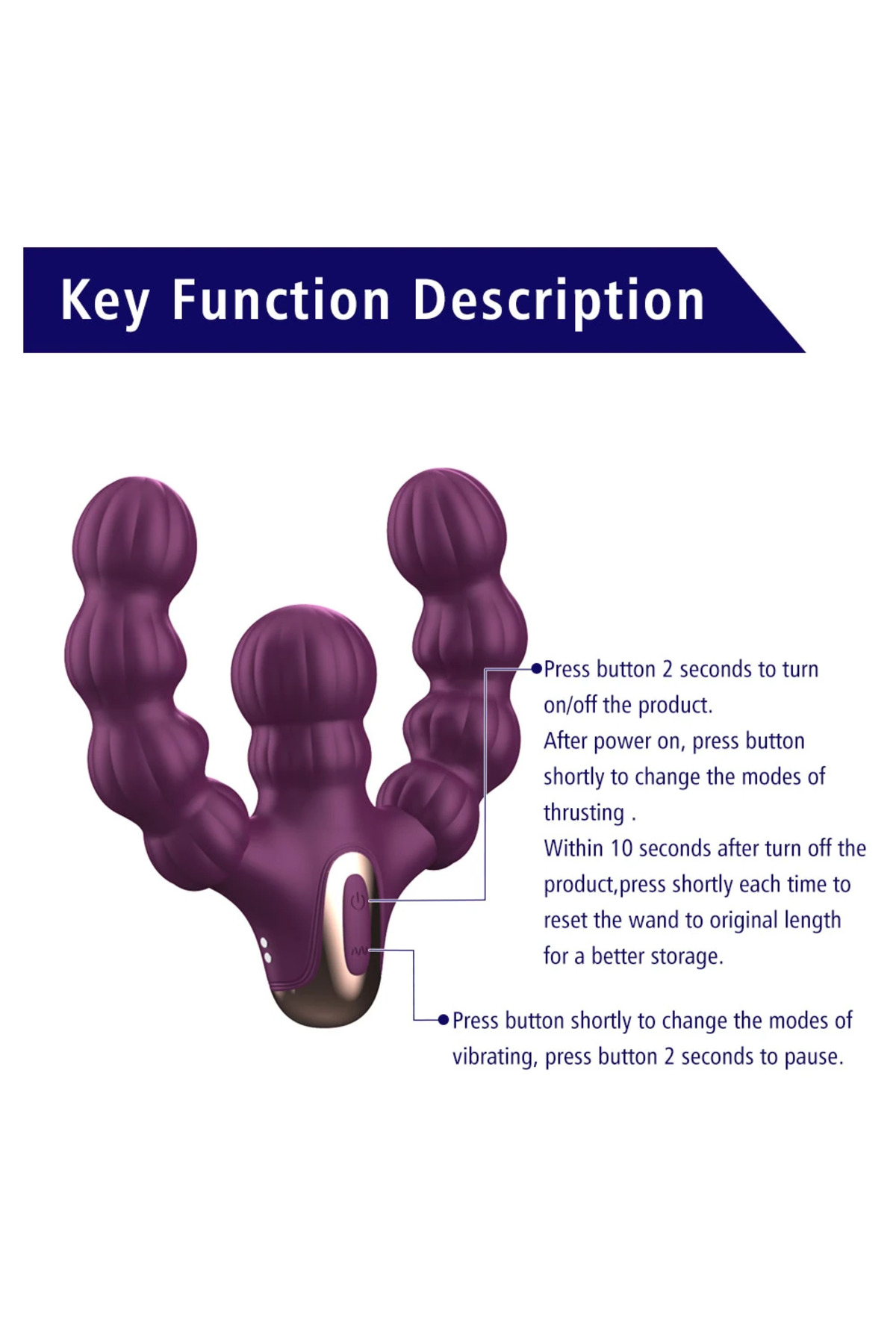 Key Function Description

Press button 2 seconds to turn on/off the product.
After power on, press button shortly to change the modes of thrusting .
Within 10 seconds after turn off the product,press shortly each time to reset the wand to original length for a better storage.

Press button shortly to change the modes of vibrating, press button 2 seconds to pause.